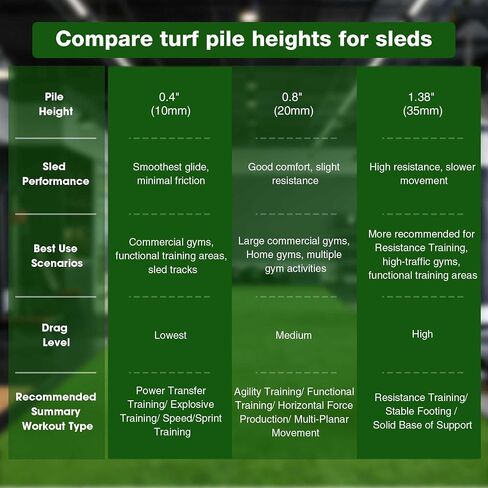 Compare turf pile heights for sleds

| Pile Height | 0.4" (10mm) | 0.8" (20mm) | 1.38" (35mm) |
|---|---|---|---|
| Sled Performance | Smoothest glide, minimal friction | Good comfort, slight resistance | High resistance, slower movement |
| Best Use Scenarios | Commercial gyms, functional training areas, sled tracks | Large commercial gyms, Home gyms, multiple gym activities | More recommended for Resistance Training, high-traffic gyms, functional training areas |
| Drag Level | Lowest | Medium | High |
| Recommended Summary Workout Type | Power Transfer Training/ Explosive Training/ Speed/Sprint Training | Agility Training/ Functional Training/ Horizontal Force Production/ Multi-Planar Movement | Resistance Training/ Stable Footing / Solid Base of Support |